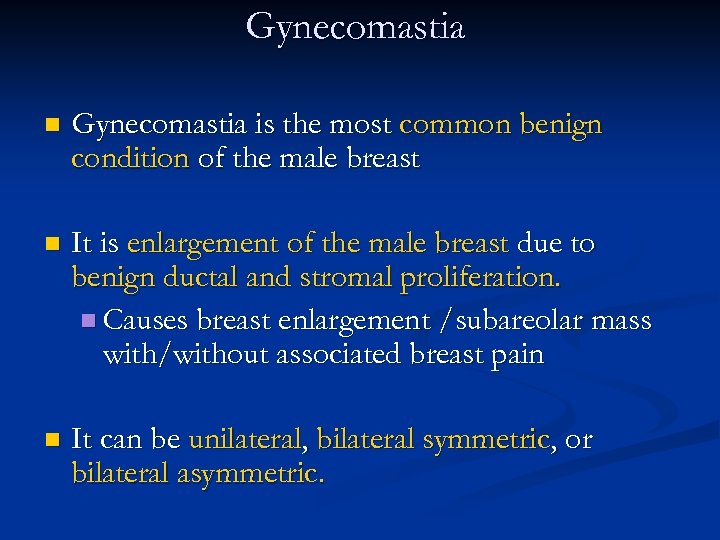 Gynecomastia

Gynecomastia is the most common benign condition of the male breast

It is enlargement of the male breast due to benign ductal and stromal proliferation.

Causes breast enlargement /subareolar mass with/without associated breast pain

It can be unilateral, bilateral symmetric, or bilateral asymmetric.